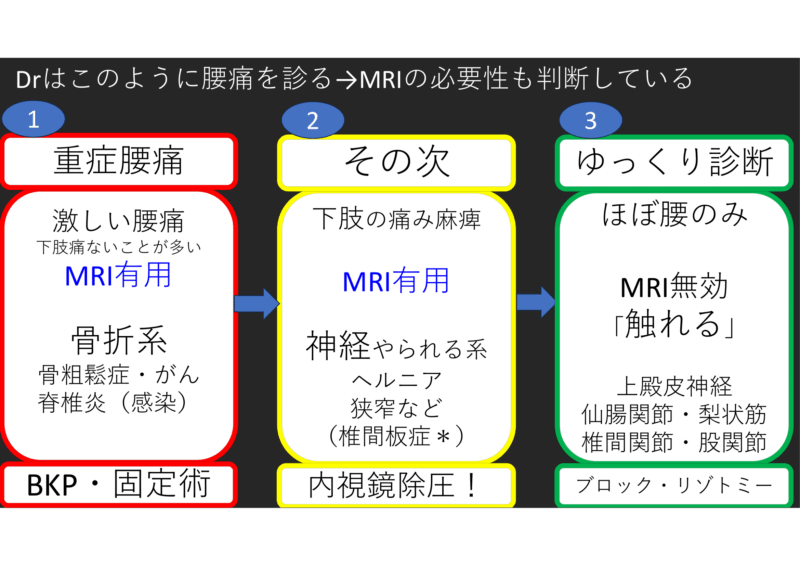 Drはこのように腰痛を診る→MRIの必要性も判断している

1

重症腰痛

激しい腰痛
下肢痛ないことが多い
MRI有用

骨折系
骨粗鬆症・がん
脊椎炎（感染）

BKP・固定術

2

その次

下肢の痛み麻痺

MRI有用

神経やられる系
ヘルニア
狭窄など
（椎間板症＊）

内視鏡除圧！

3

ゆっくり診断

ほぼ腰のみ

MRI無効
「触れる」

上殿皮神経
仙腸関節・梨状筋
椎間関節・股関節

ブロック・リゾトミー